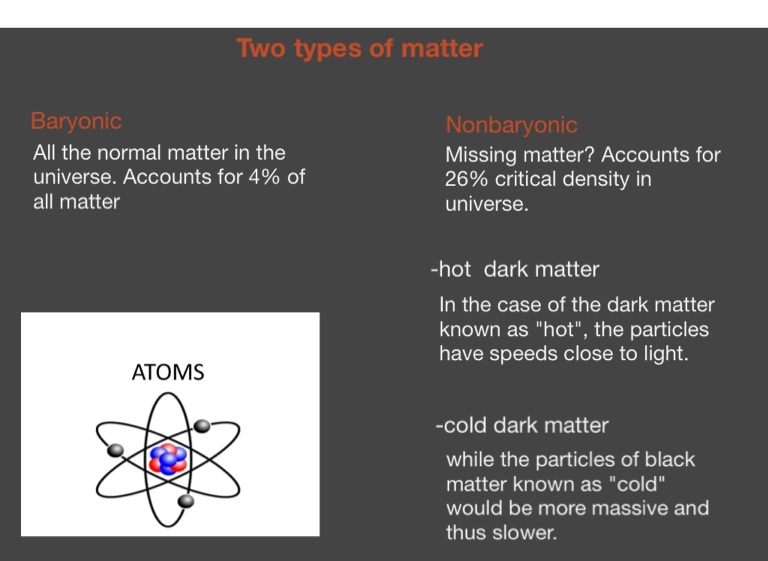 Two types of matter

Baryonic

All the normal matter in the universe. Accounts for 4% of all matter

ATOMS

Nonbaryonic

Missing matter? Accounts for 26% critical density in universe.

-hot dark matter

In the case of the dark matter known as "hot", the particles have speeds close to light.

-cold dark matter

while the particles of black matter known as "cold" would be more massive and thus slower.